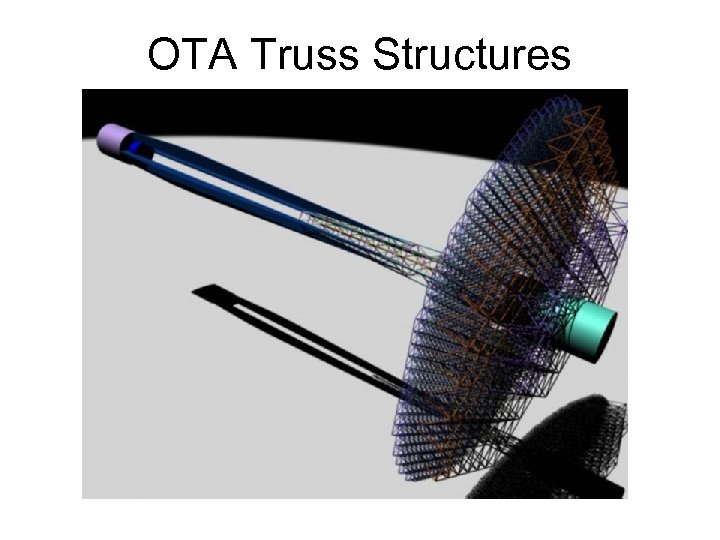 OTA Truss Structures